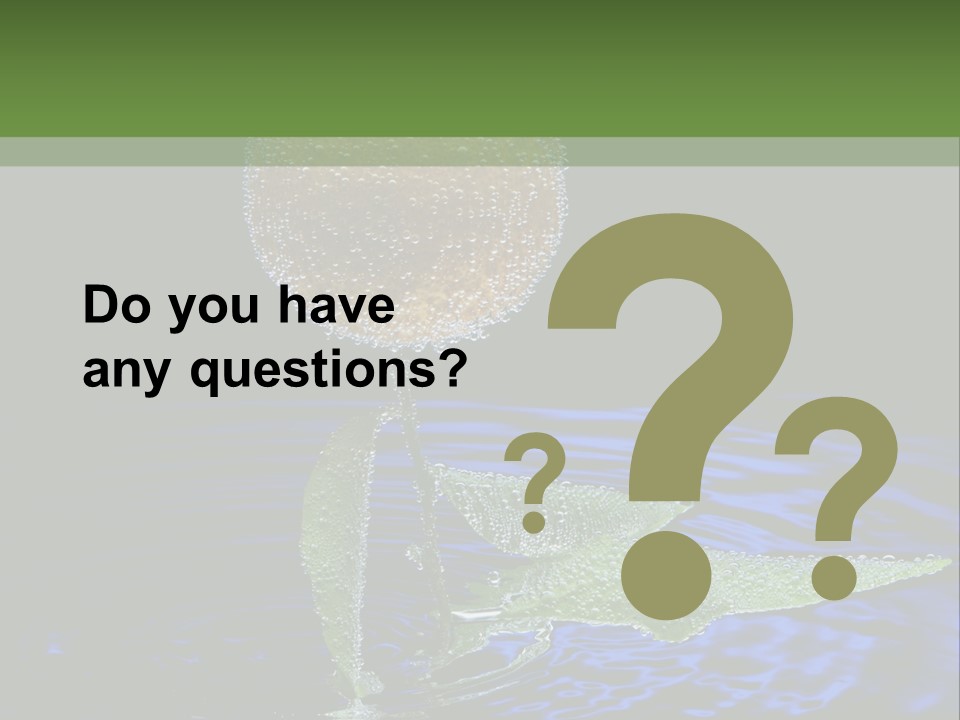 Do you have any questions?

?

?

?